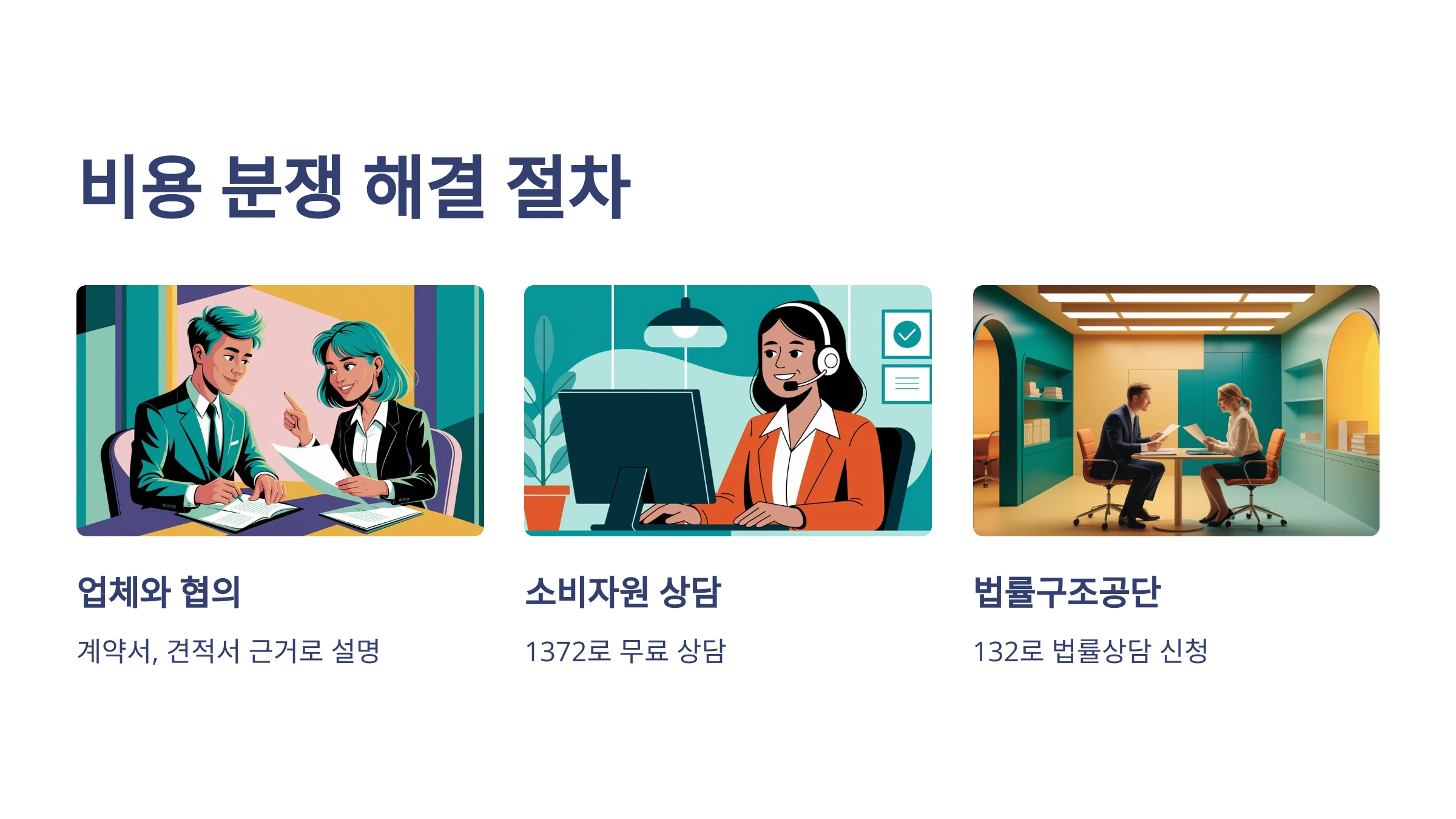 비용 분쟁 해결 절차

업체와 협의

계약서, 견적서 근거로 설명

소비자원 상담

1372로 무료 상담

법률구조공단

132로 법률상담 신청